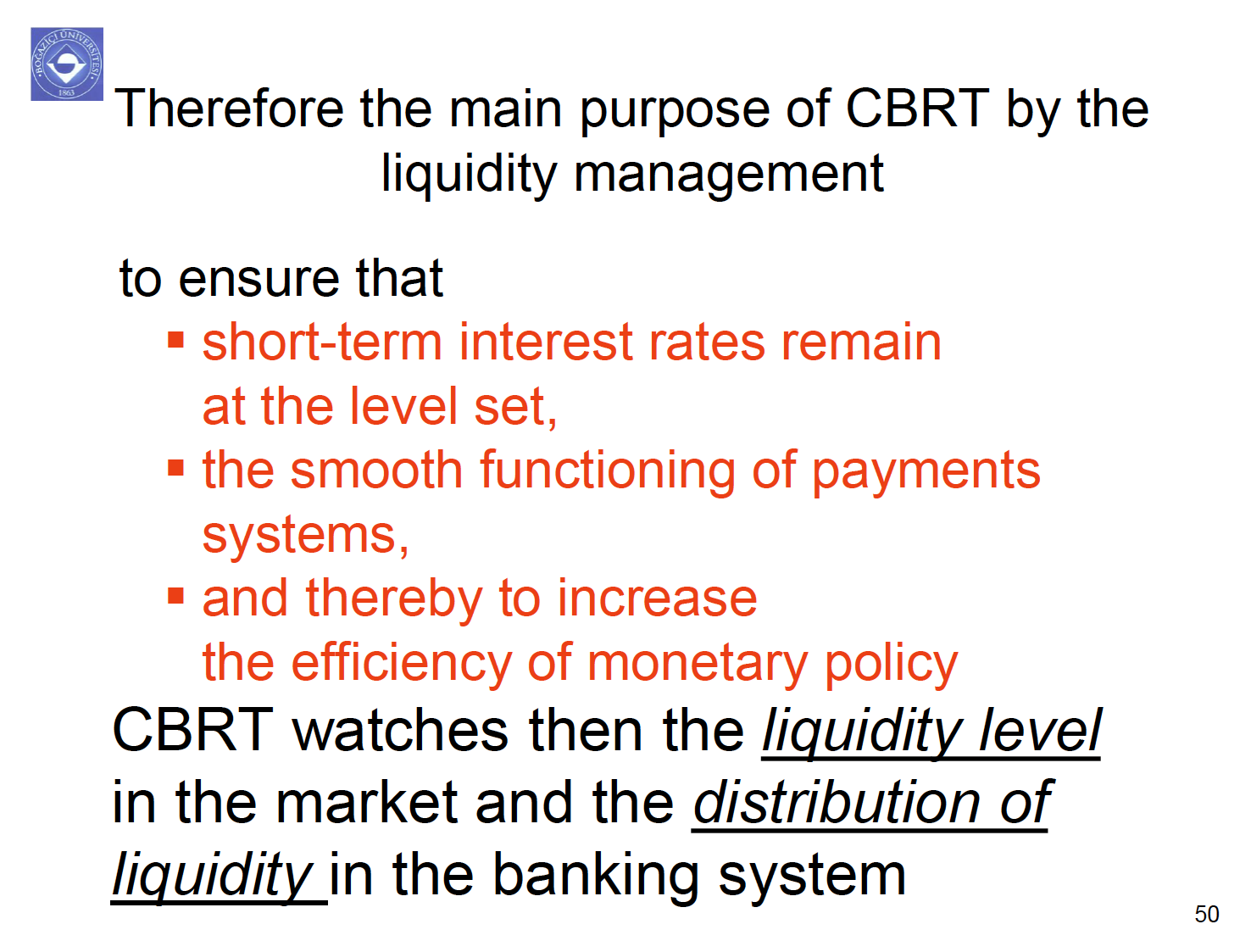 BOĞAZİÇİ ÜNİVERSİTESİ 1863

Therefore the main purpose of CBRT by the liquidity management

to ensure that

▪ short-term interest rates remain at the level set,
▪ the smooth functioning of payments systems,
▪ and thereby to increase the efficiency of monetary policy

CBRT watches then the liquidity level in the market and the distribution of liquidity in the banking system

50